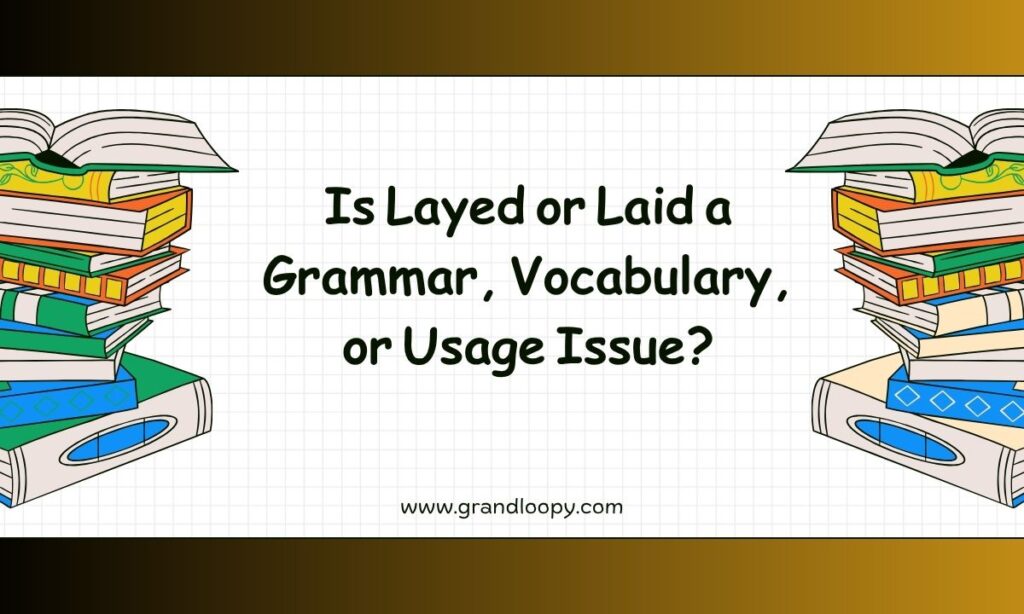 Is Layed or Laid a Grammar, Vocabulary, or Usage Issue?

www.grandloopy.com